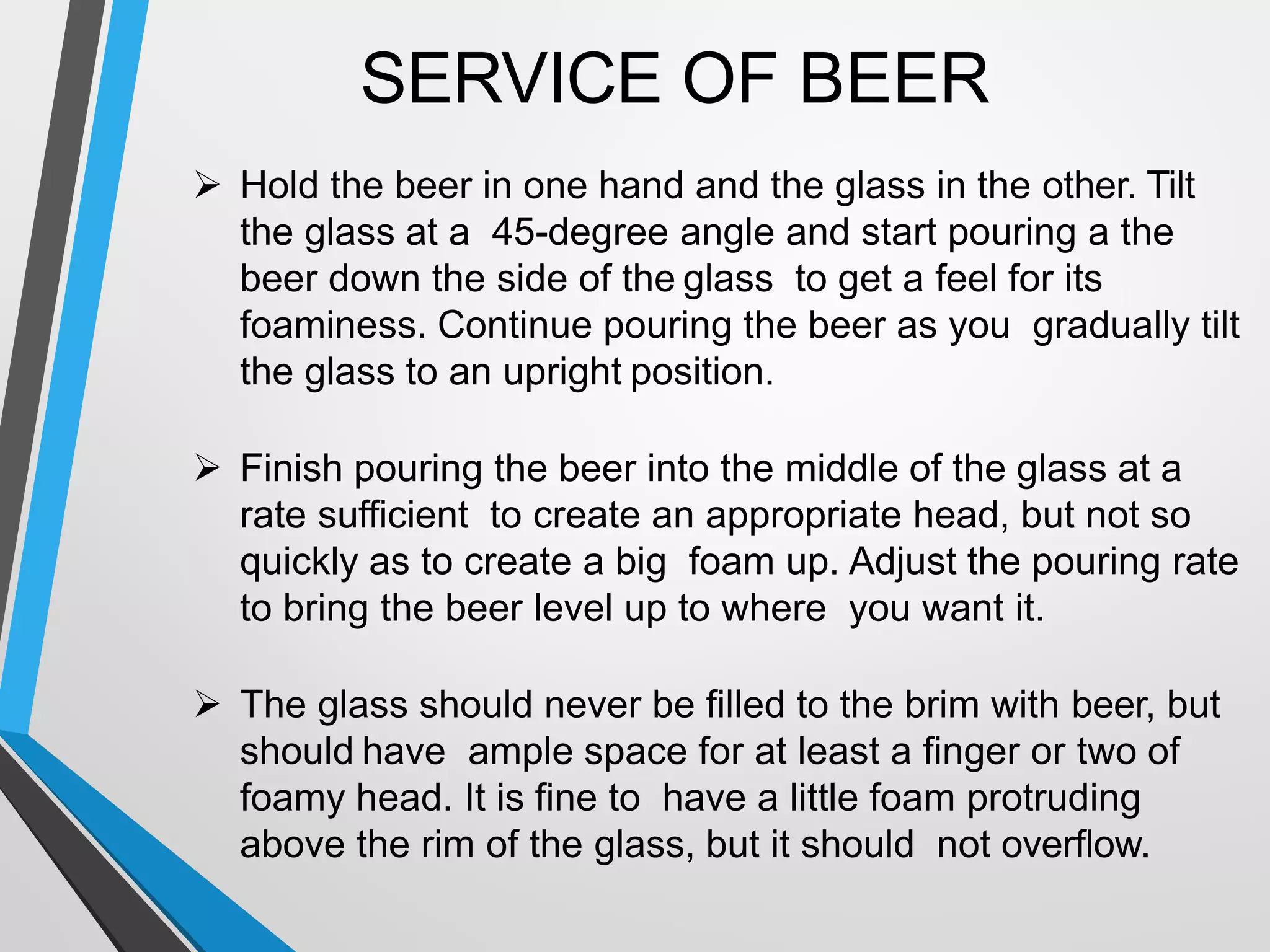 SERVICE OF BEER

➢ Hold the beer in one hand and the glass in the other. Tilt the glass at a 45-degree angle and start pouring a the beer down the side of the glass to get a feel for its foaminess. Continue pouring the beer as you gradually tilt the glass to an upright position.

➢ Finish pouring the beer into the middle of the glass at a rate sufficient to create an appropriate head, but not so quickly as to create a big foam up. Adjust the pouring rate to bring the beer level up to where you want it.

➢ The glass should never be filled to the brim with beer, but should have ample space for at least a finger or two of foamy head. It is fine to have a little foam protruding above the rim of the glass, but it should not overflow.